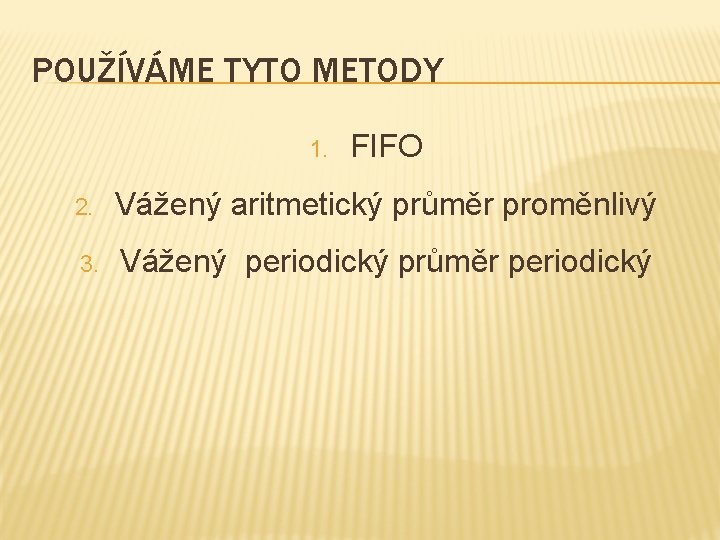 POUŽÍVÁME TYTO METODY

1. FIFO
2. Vážený aritmetický průměr proměnlivý
3. Vážený periodický průměr periodický